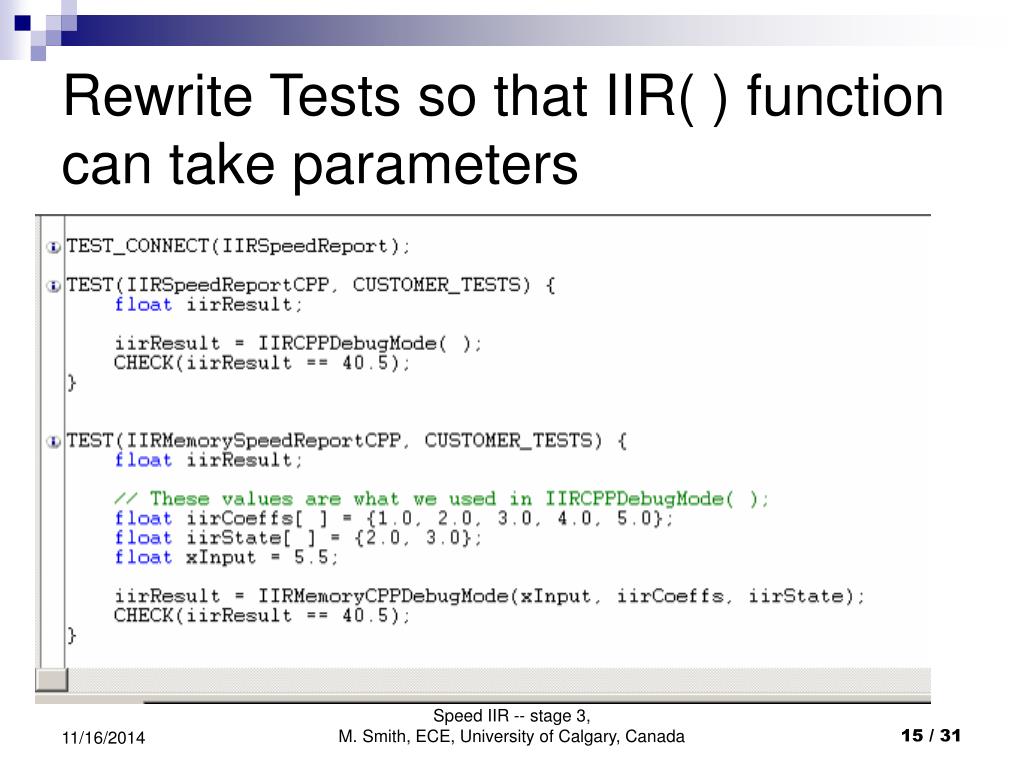 Rewrite Tests so that IIR( ) function can take parameters

TEST_CONNECT(IIRSpeedReport);

TEST(IIRSpeedReportCPP, CUSTOMER_TESTS) {
    float iirResult;

    iirResult = IIRCPPDebugMode( );
    CHECK(iirResult == 40.5);
}

TEST(IIRMemorySpeedReportCPP, CUSTOMER_TESTS) {
    float iirResult;

    // These values are what we used in IIRCPPDebugMode( );
    float iirCoeffs[ ] = {1.0, 2.0, 3.0, 4.0, 5.0};
    float iirState[ ] = {2.0, 3.0};
    float xInput = 5.5;

    iirResult = IIRMemoryCPPDebugMode(xInput, iirCoeffs, iirState);
    CHECK(iirResult == 40.5);
}

11/16/2014

Speed IIR -- stage 3,
M. Smith, ECE, University of Calgary, Canada

15 / 31